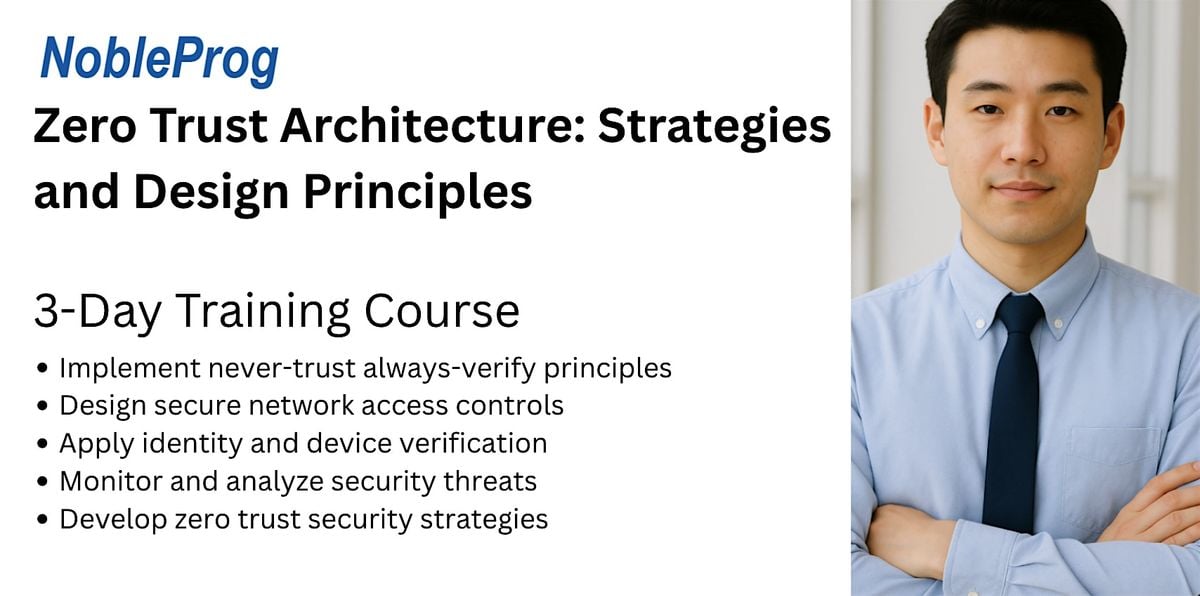 NobleProg

Zero Trust Architecture: Strategies and Design Principles

3-Day Training Course

• Implement never-trust always-verify principles
• Design secure network access controls
• Apply identity and device verification
• Monitor and analyze security threats
• Develop zero trust security strategies